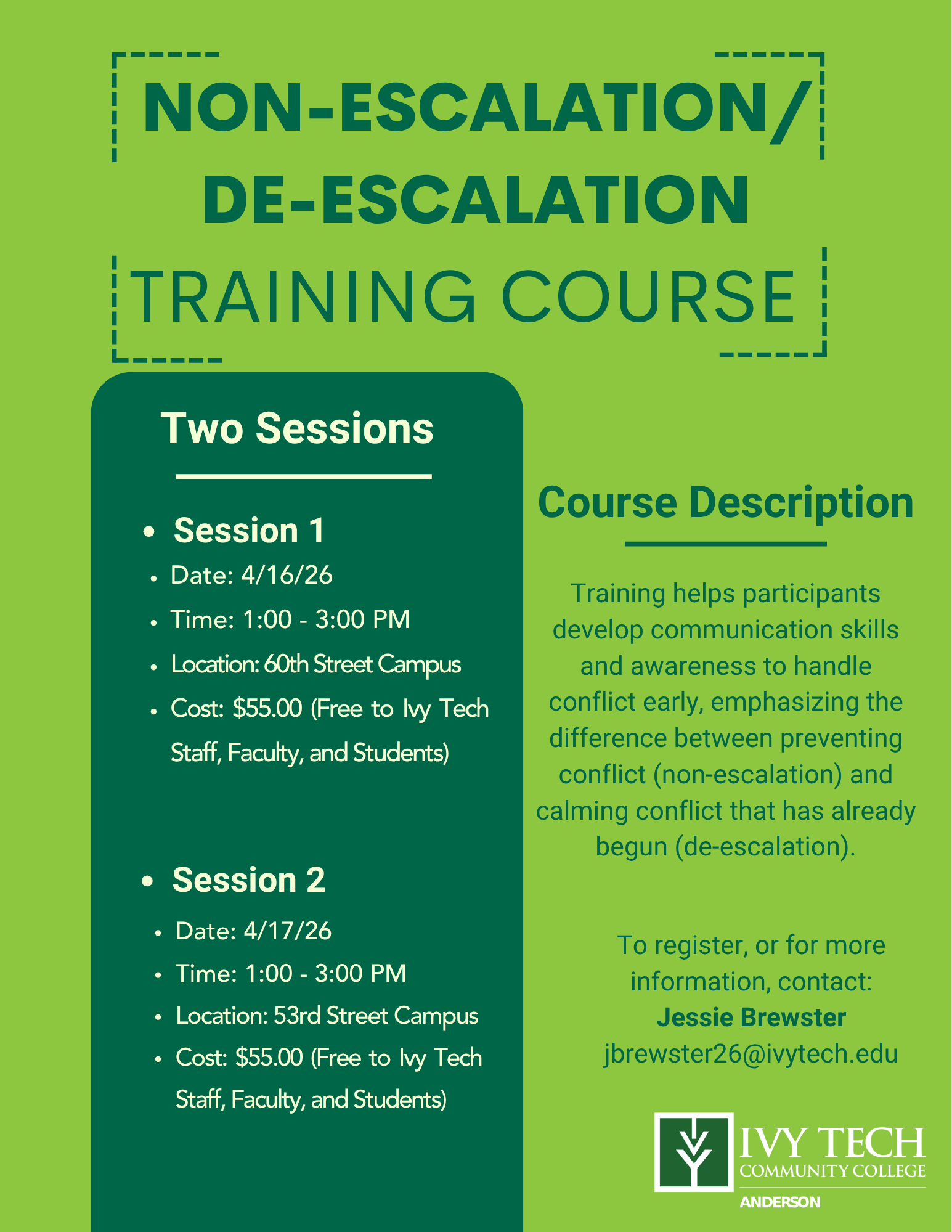 NON-ESCALATION/
DE-ESCALATION
TRAINING COURSE

Two Sessions

- Session 1
- Date: 4/16/26
- Time: 1:00 - 3:00 PM
- Location: 60th Street Campus
- Cost: $55.00 (Free to Ivy Tech Staff, Faculty, and Students)

- Session 2
- Date: 4/17/26
- Time: 1:00 - 3:00 PM
- Location: 53rd Street Campus
- Cost: $55.00 (Free to Ivy Tech Staff, Faculty, and Students)

Course Description

Training helps participants develop communication skills and awareness to handle conflict early, emphasizing the difference between preventing conflict (non-escalation) and calming conflict that has already begun (de-escalation).

To register, or for more information, contact:
Jessie Brewster
jbrewster26@ivytech.edu

IVY TECH
COMMUNITY COLLEGE
ANDERSON